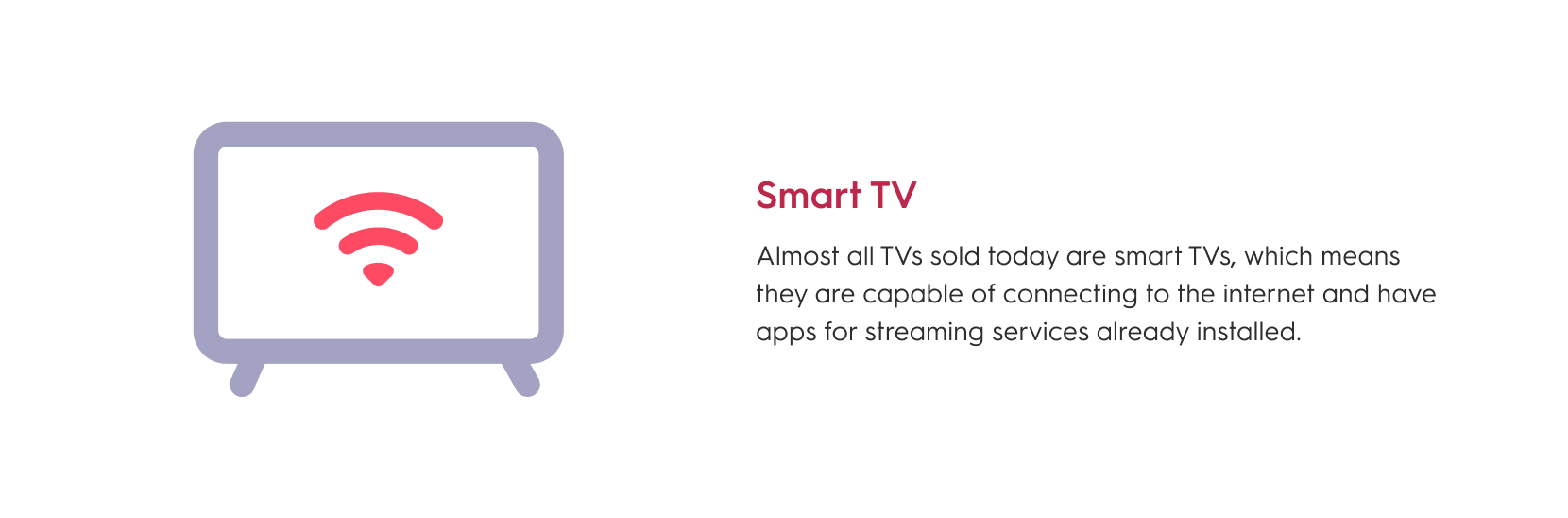 Smart TV

Almost all TVs sold today are smart TVs, which means they are capable of connecting to the internet and have apps for streaming services already installed.